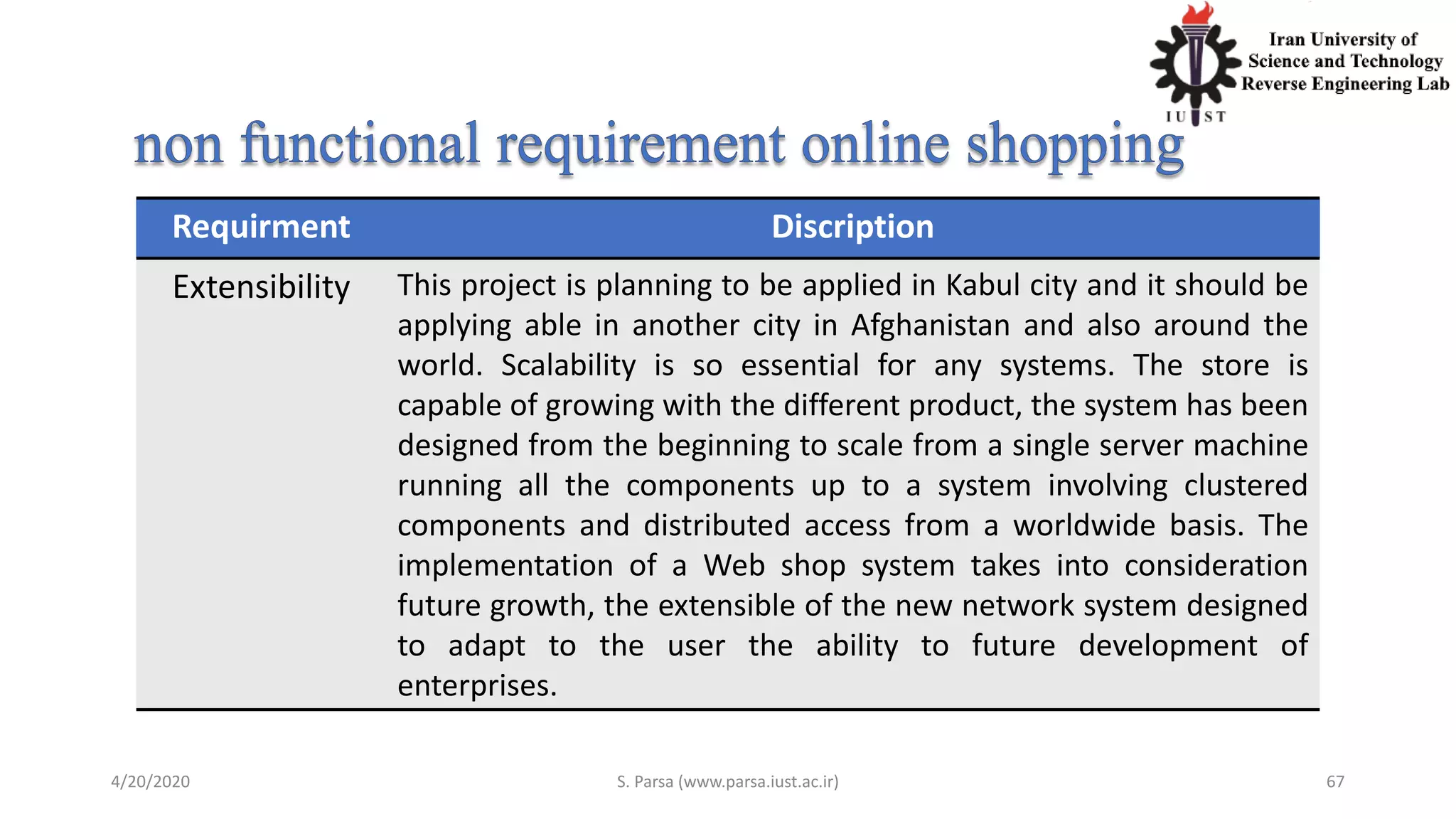 Iran University of Science and Technology Reverse Engineering Lab

IUST

non functional requirement online shopping

| Requirment | Discription |
|---|---|
| Extensibility | This project is planning to be applied in Kabul city and it should be applying able in another city in Afghanistan and also around the world. Scalability is so essential for any systems. The store is capable of growing with the different product, the system has been designed from the beginning to scale from a single server machine running all the components up to a system involving clustered components and distributed access from a worldwide basis. The implementation of a Web shop system takes into consideration future growth, the extensible of the new network system designed to adapt to the user the ability to future development of enterprises. |

4/20/2020

S. Parsa (www.parsa.iust.ac.ir)

67